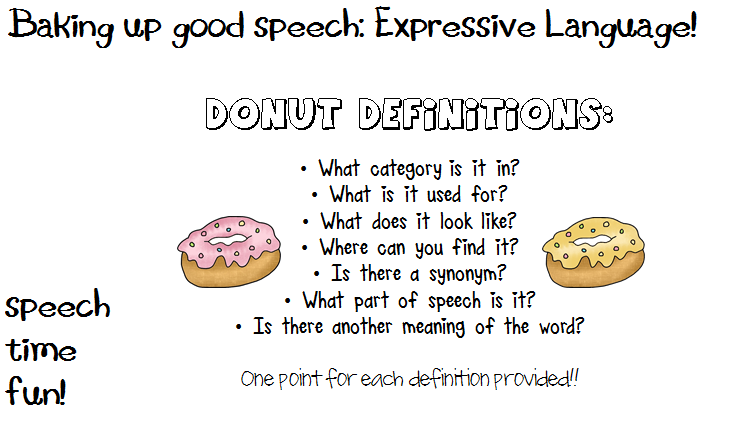 Baking up good speech: Expressive Language!

DONUT DEFINITIONS:

• What category is it in?
• What is it used for?
• What does it look like?
• Where can you find it?
• Is there a synonym?
• What part of speech is it?
• Is there another meaning of the word?

One point for each definition provided!!

speech time fun!